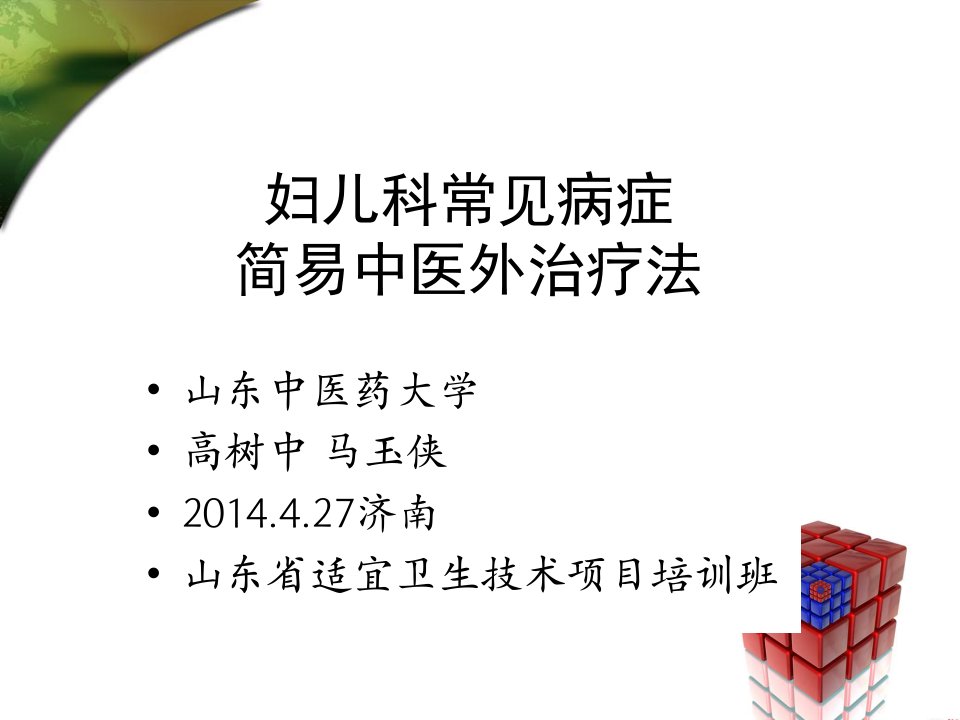 妇儿科常见病症
简易中医外治疗法

• 山东中医药大学
• 高树中 马玉侠
• 2014.4.27济南
• 山东省适宜卫生技术项目培训班